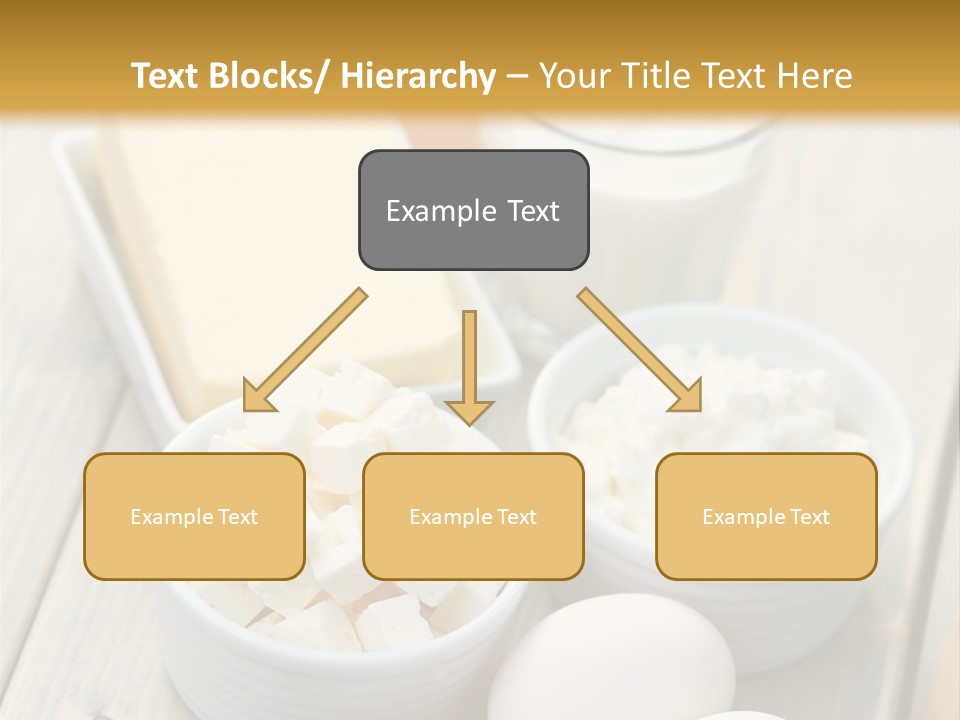 Text Blocks/ Hierarchy – Your Title Text Here

Example Text

Example Text

Example Text

Example Text